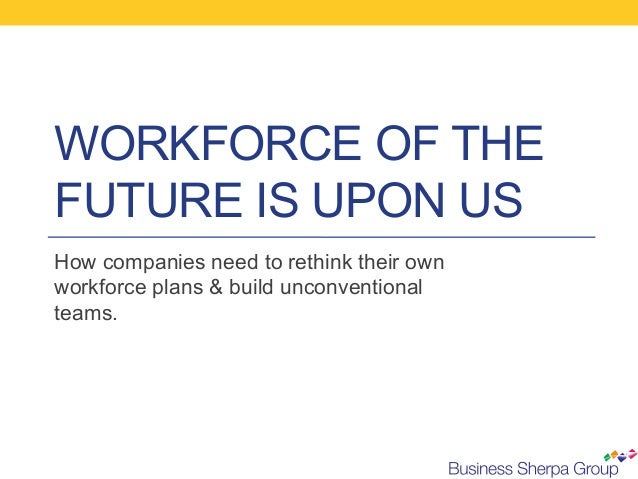 WORKFORCE OF THE FUTURE IS UPON US

How companies need to rethink their own workforce plans & build unconventional teams.

Business Sherpa Group